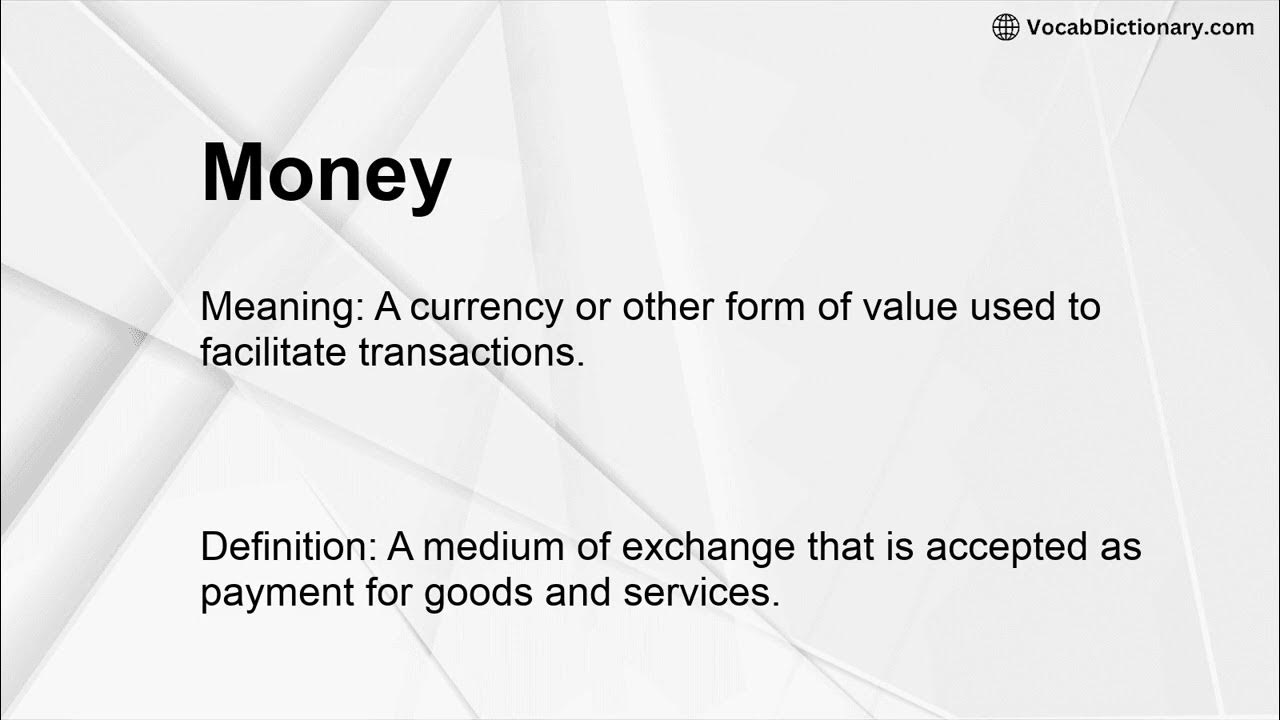 VocabDictionary.com

Money

Meaning: A currency or other form of value used to facilitate transactions.

Definition: A medium of exchange that is accepted as payment for goods and services.